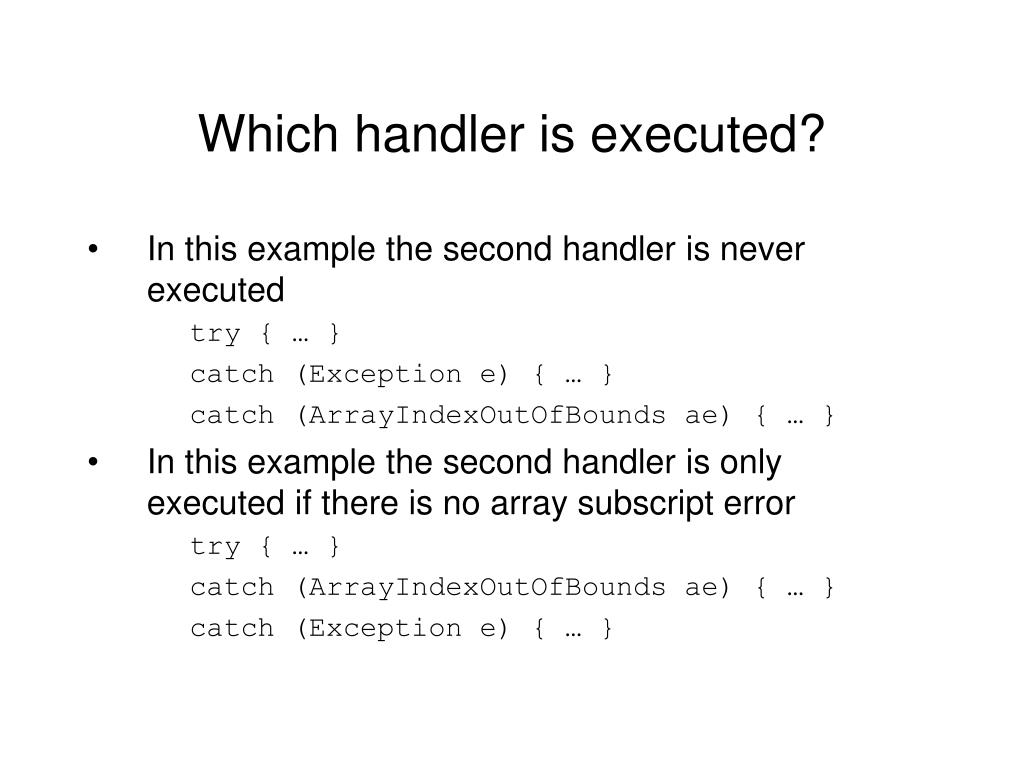 Which handler is executed?

• In this example the second handler is never executed

try { … }
catch (Exception e) { … }
catch (ArrayIndexOutOfBounds ae) { … }

• In this example the second handler is only executed if there is no array subscript error

try { … }
catch (ArrayIndexOutOfBounds ae) { … }
catch (Exception e) { … }